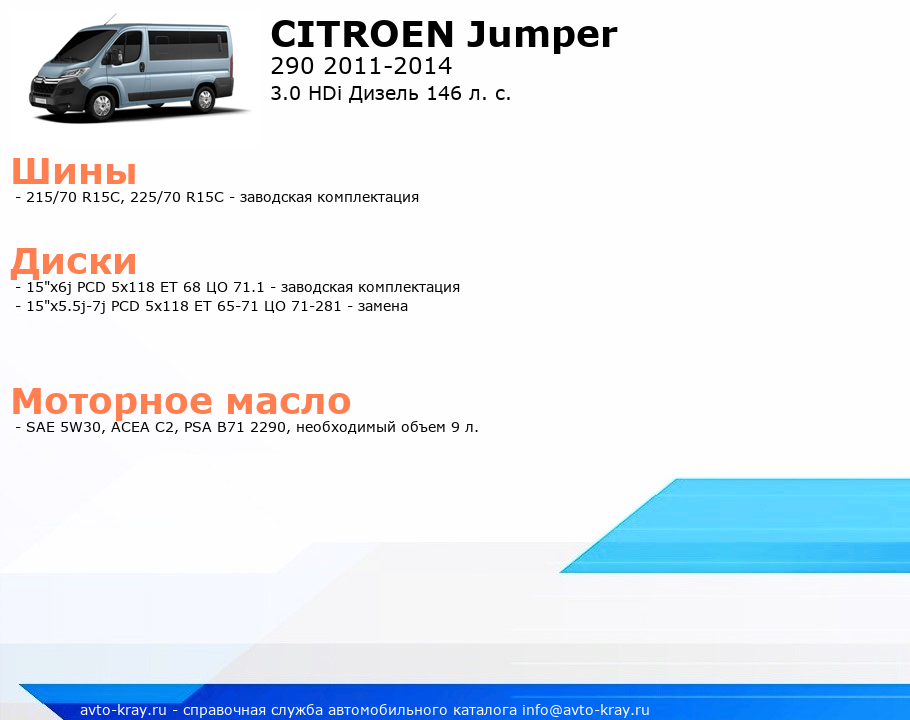 CITROEN Jumper
290 2011-2014
3.0 HDi Дизель 146 л. с.

Шины
- 215/70 R15C, 225/70 R15C - заводская комплектация

Диски
- 15"x6j PCD 5x118 ET 68 ЦО 71.1 - заводская комплектация
- 15"x5.5j-7j PCD 5x118 ET 65-71 ЦО 71-281 - замена

Моторное масло
- SAE 5W30, ACEA C2, PSA B71 2290, необходимый объем 9 л.

avto-kray.ru - справочная служба автомобильного каталога info@avto-kray.ru